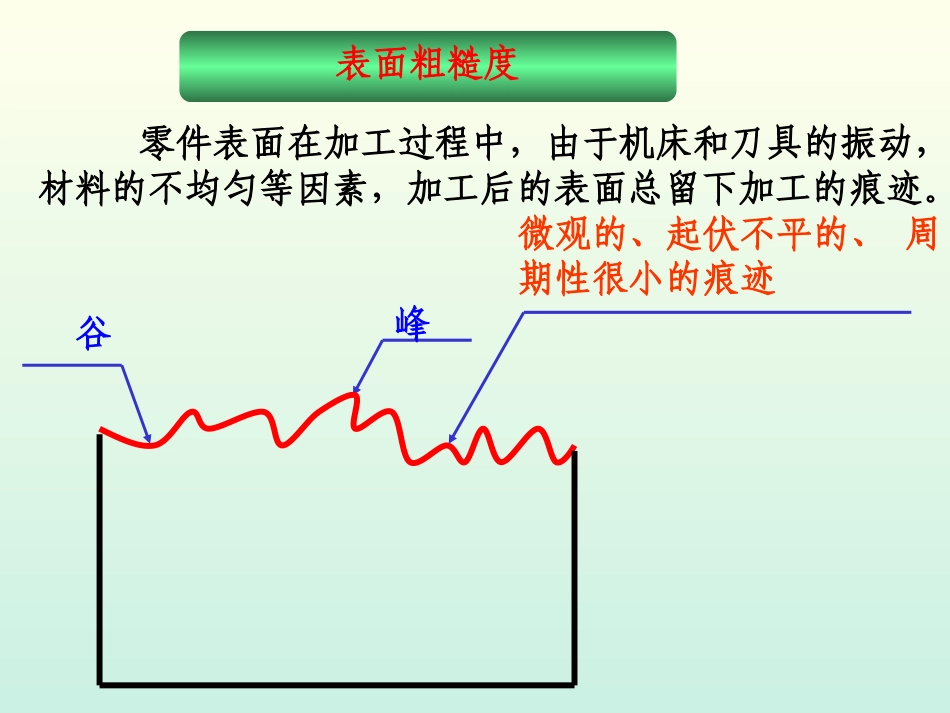 表面粗糙度

零件表面在加工过程中，由于机床和刀具的振动，材料的不均匀等因素，加工后的表面总留下加工的痕迹。

微观的、起伏不平的、 周期性很小的痕迹

谷

峰